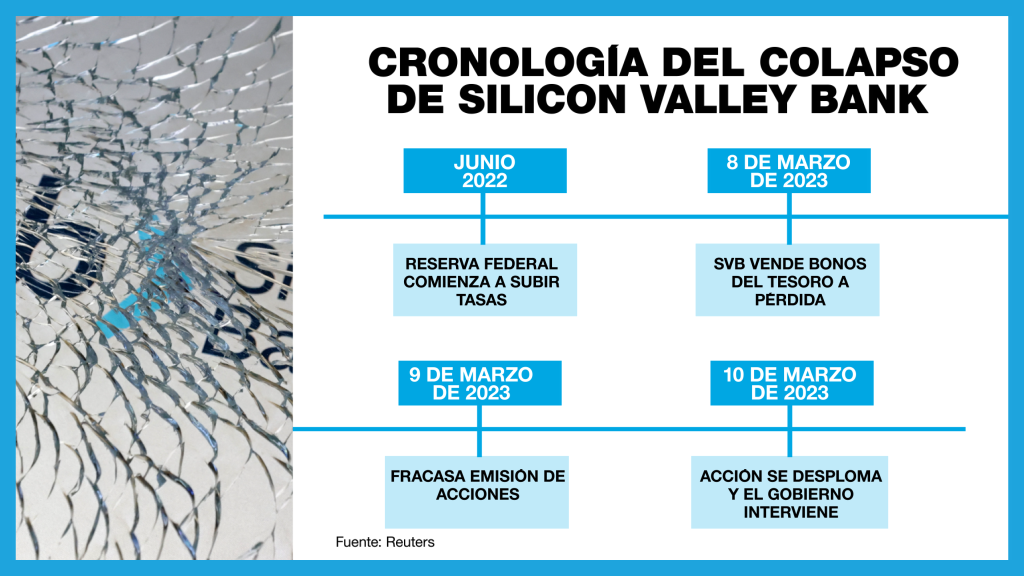 CRONOLOGÍA DEL COLAPSO DE SILICON VALLEY BANK

JUNIO 2022

RESERVA FEDERAL COMIENZA A SUBIR TASAS

8 DE MARZO DE 2023

SVB VENDE BONOS DEL TESORO A PÉRDIDA

9 DE MARZO DE 2023

FRACASA EMISIÓN DE ACCIONES

10 DE MARZO DE 2023

ACCIÓN SE DESPLOMA Y EL GOBIERNO INTERVIENE

Fuente: Reuters